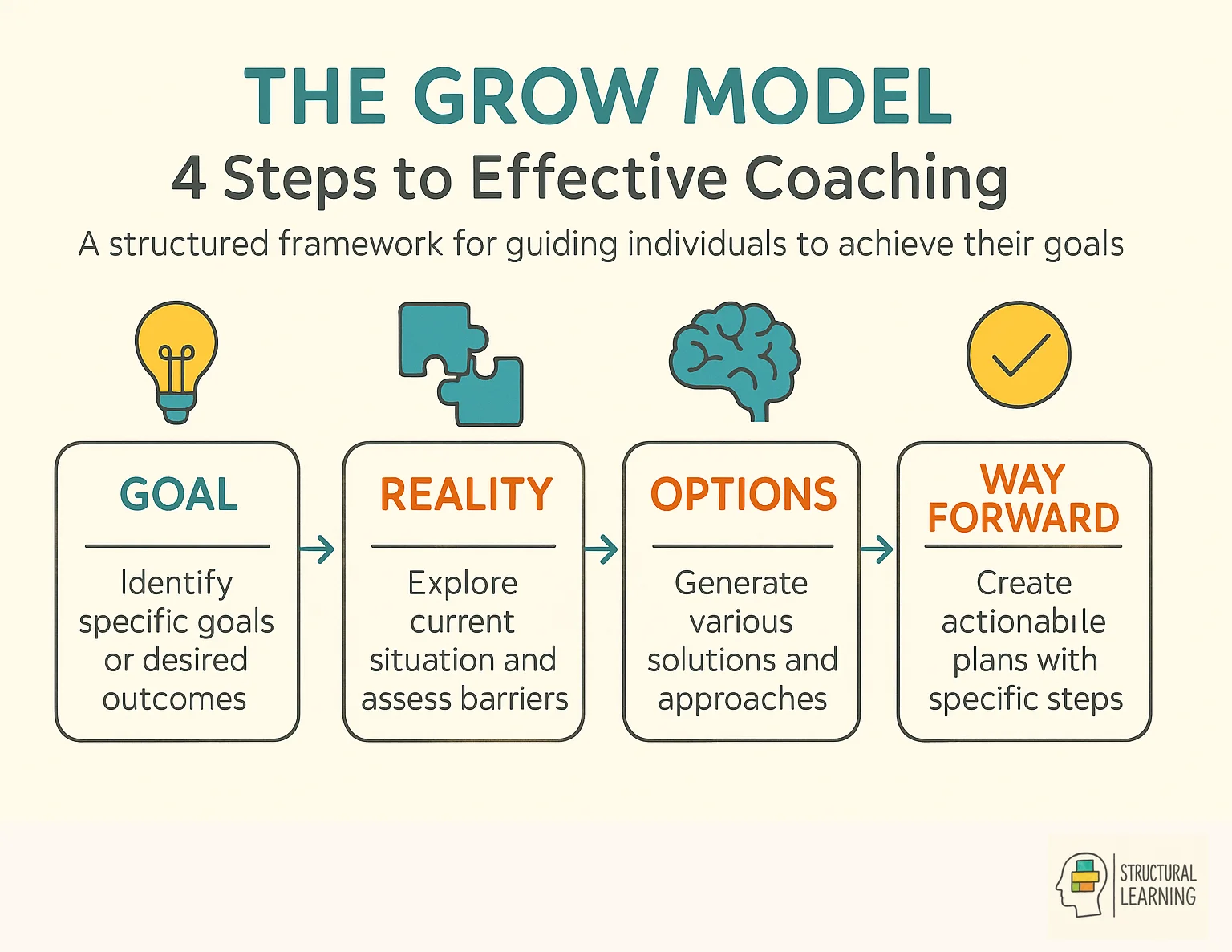 THE GROW MODEL
4 Steps to Effective Coaching

A structured framework for guiding individuals to achieve their goals

GOAL

Identify specific goals or desired outcomes

REALITY

Explore current situation and assess barriers

OPTIONS

Generate various solutions and approaches

WAY FORWARD

Create actionabıle plans with specific steps

STRUCTURAL LEARNING